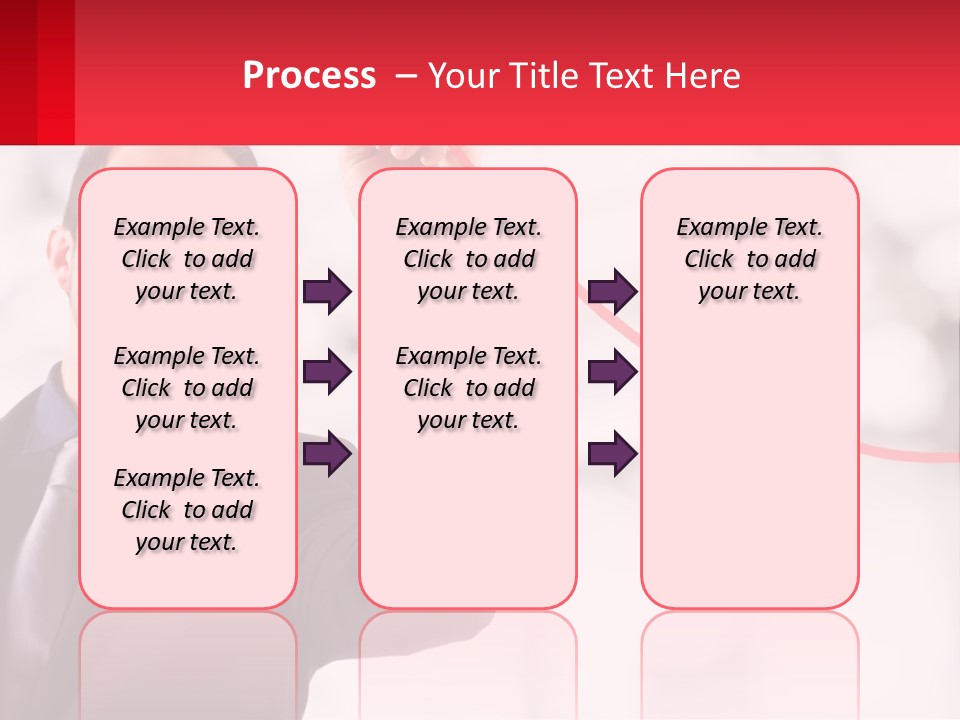 Process – Your Title Text Here

Example Text. Click to add your text.

Example Text. Click to add your text.

Example Text. Click to add your text.

Example Text. Click to add your text.

Example Text. Click to add your text.

Example Text. Click to add your text.